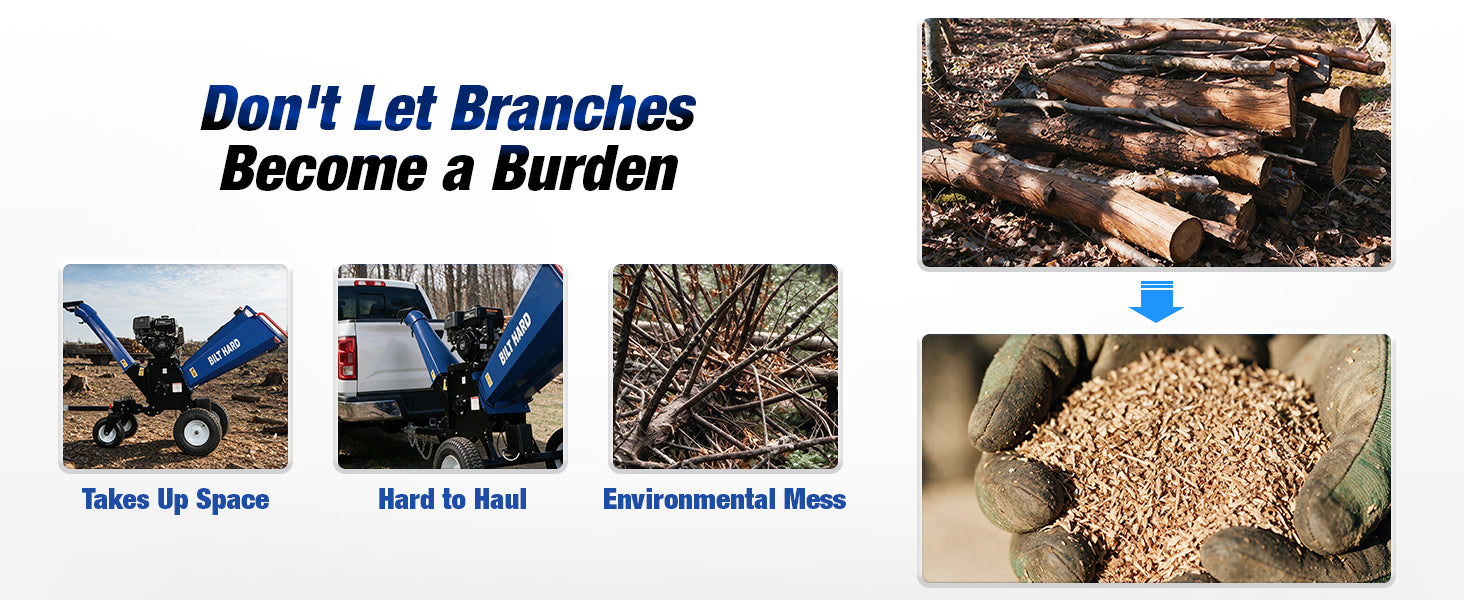 Don't Let Branches
Become a Burden

BILT HARD

Takes Up Space

BILT HARD

Hard to Haul

Environmental Mess